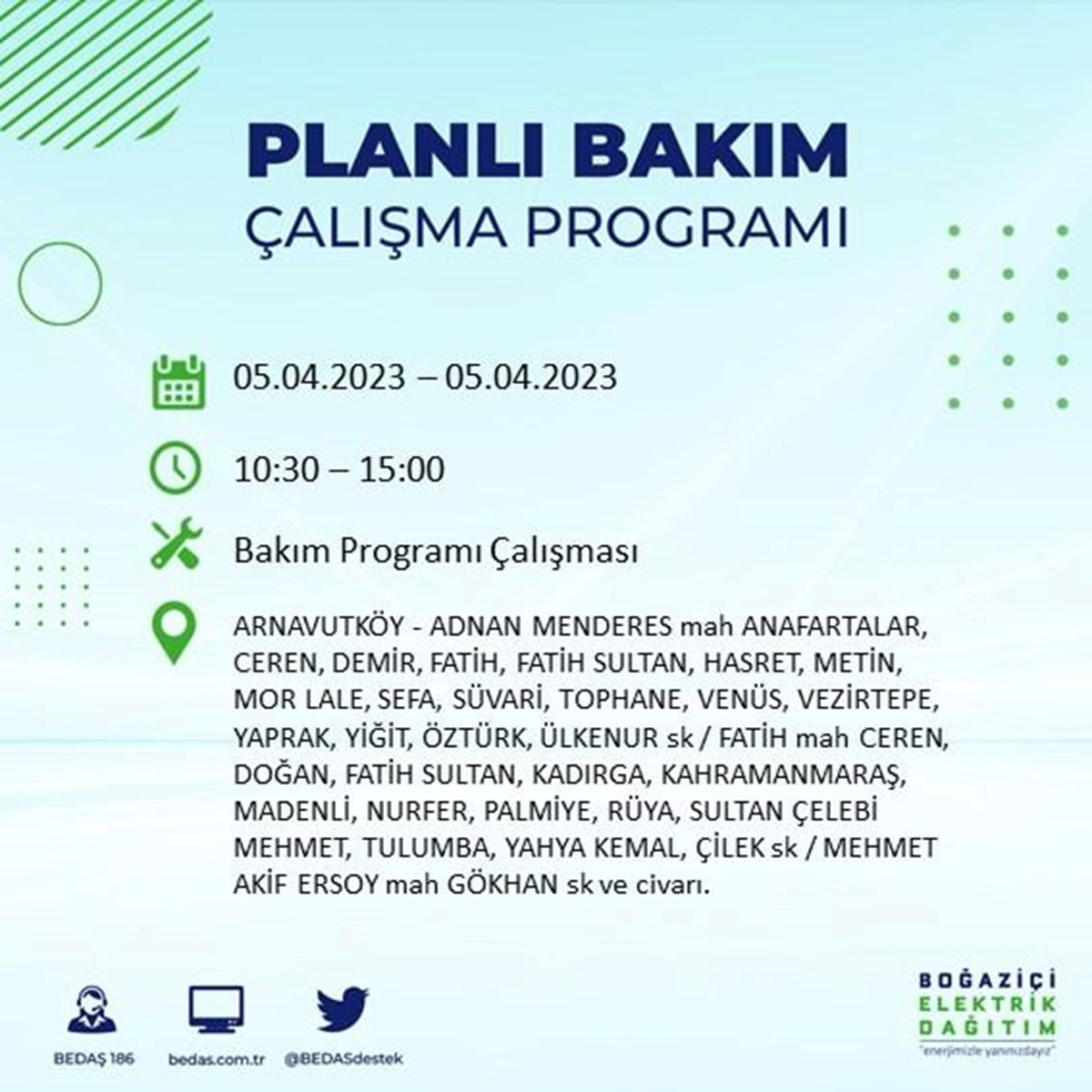 PLANLI BAKIM
ÇALIŞMA PROGRAMI

05.04.2023 – 05.04.2023

10:30 – 15:00

Bakım Programı Çalışması

ARNAVUTKÖY - ADNAN MENDERES mah ANAFARTALAR, CEREN, DEMİR, FATİH, FATİH SULTAN, HASRET, METİN, MOR LALE, SEFA, SÜVARİ, TOPHANE, VENÜS, VEZİRTEPE, YAPRAK, YİĞİT, ÖZTÜRK, ÜLKENUR sk / FATİH mah CEREN, DOĞAN, FATİH SULTAN, KADIRGA, KAHRAMANMARAŞ, MADENLİ, NURFER, PALMİYE, RÜYA, SULTAN ÇELEBİ MEHMET, TULUMBA, YAHYA KEMAL, ÇİLEK sk / MEHMET AKİF ERSOY mah GÖKHAN sk ve civarı.

BEDAŞ 186
bedas.com.tr
@BEDASdestek

BOĞAZİÇİ
ELEKTRİK
DAĞITIM
"enerjimizle yanınızdayız"